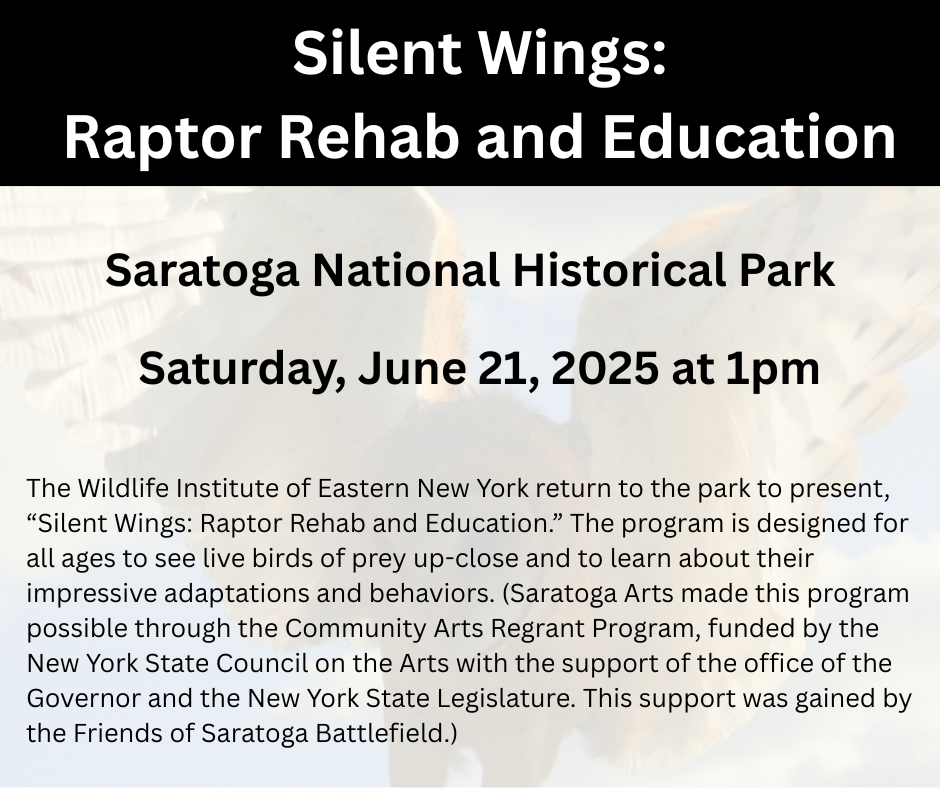 Silent Wings:
Raptor Rehab and Education

Saratoga National Historical Park

Saturday, June 21, 2025 at 1pm

The Wildlife Institute of Eastern New York return to the park to present, “Silent Wings: Raptor Rehab and Education.” The program is designed for all ages to see live birds of prey up-close and to learn about their impressive adaptations and behaviors. (Saratoga Arts made this program possible through the Community Arts Regrant Program, funded by the New York State Council on the Arts with the support of the office of the Governor and the New York State Legislature. This support was gained by the Friends of Saratoga Battlefield.)